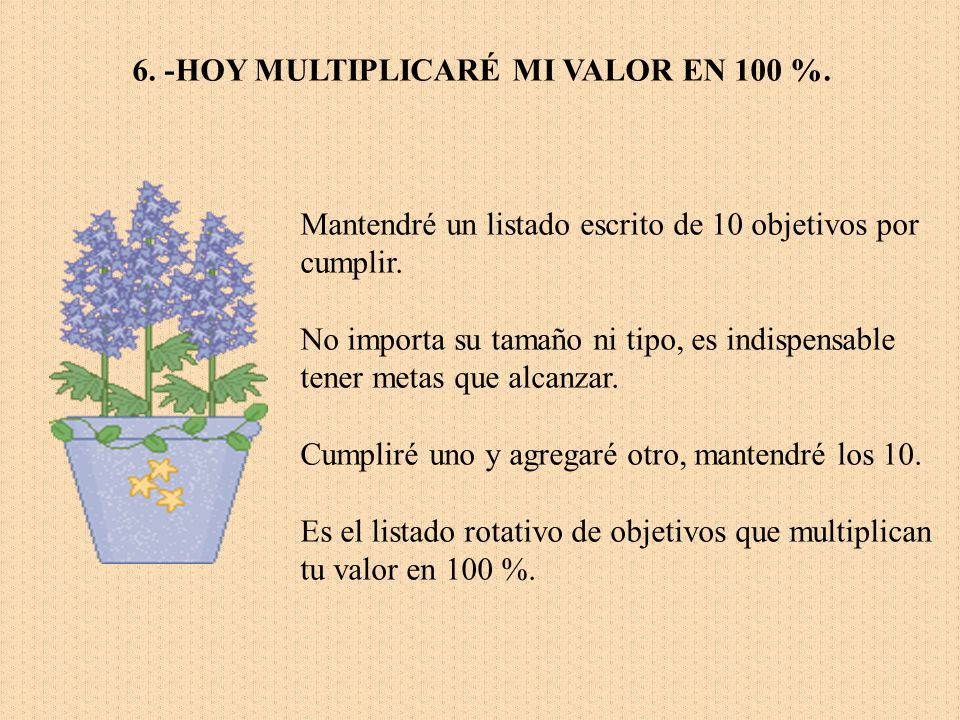 6. -HOY MULTIPLICARÉ MI VALOR EN 100 %.

Mantendré un listado escrito de 10 objetivos por cumplir.

No importa su tamaño ni tipo, es indispensable tener metas que alcanzar.

Cumpliré uno y agregaré otro, mantendré los 10.

Es el listado rotativo de objetivos que multiplican tu valor en 100 %.